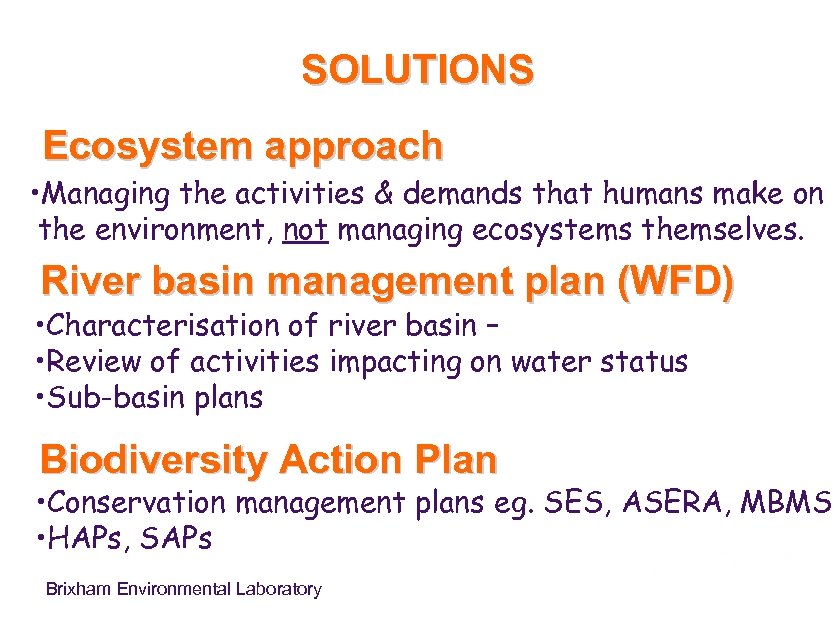 SOLUTIONS

Ecosystem approach

•Managing the activities & demands that humans make on the environment, not managing ecosystems themselves.

River basin management plan (WFD)

•Characterisation of river basin –
•Review of activities impacting on water status
•Sub-basin plans

Biodiversity Action Plan

•Conservation management plans eg. SES, ASERA, MBMS
•HAPs, SAPs

Brixham Environmental Laboratory